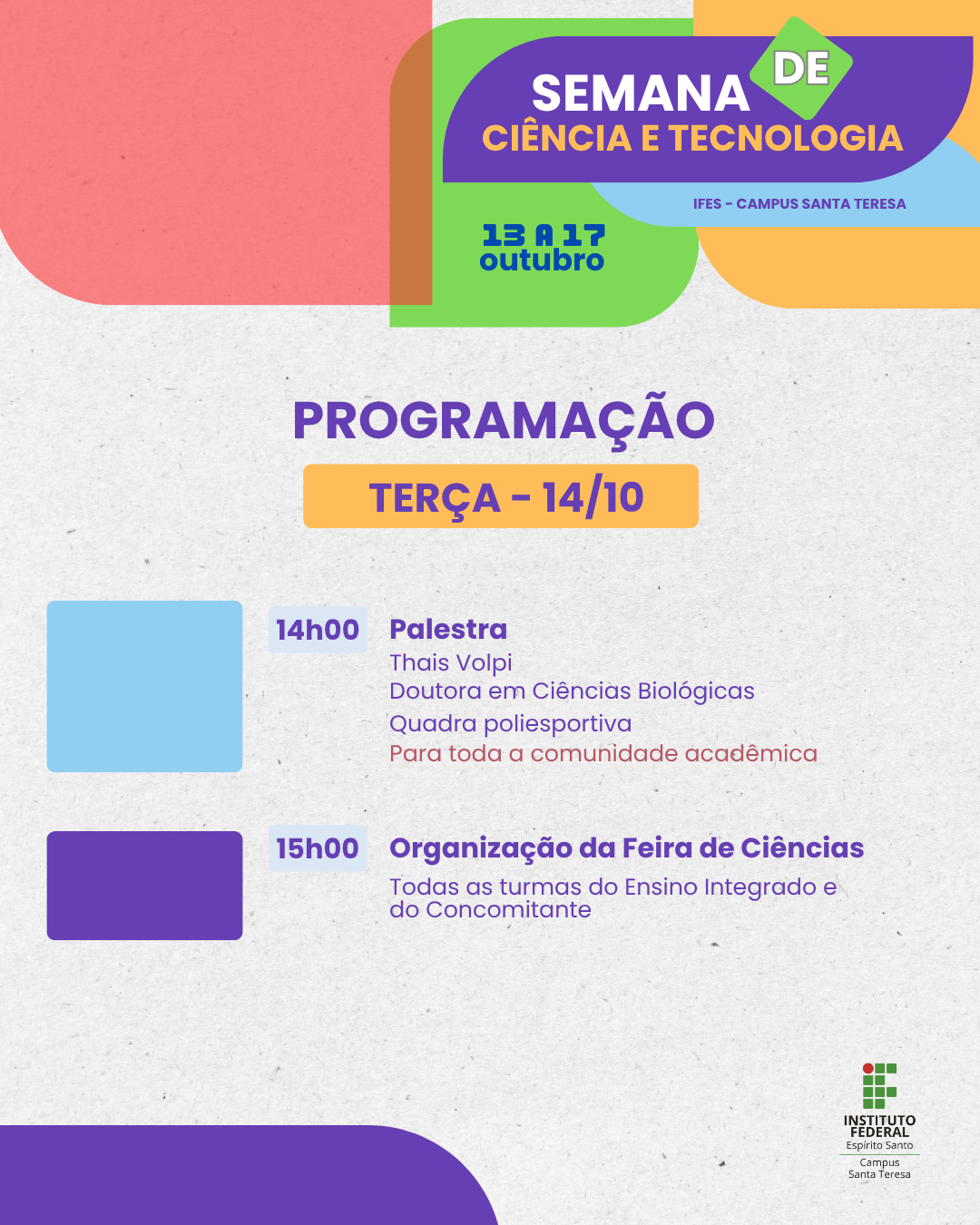 SEMANA DE
CIÊNCIA E TECNOLOGIA

IFES - CAMPUS SANTA TERESA

13 A 17
outubro

PROGRAMAÇÃO

TERÇA - 14/10

14h00 Palestra
Thais Volpi
Doutora em Ciências Biológicas
Quadra poliesportiva
Para toda a comunidade acadêmica

15h00 Organização da Feira de Ciências
Todas as turmas do Ensino Integrado e do Concomitante

INSTITUTO FEDERAL
Espírito Santo
Campus
Santa Teresa